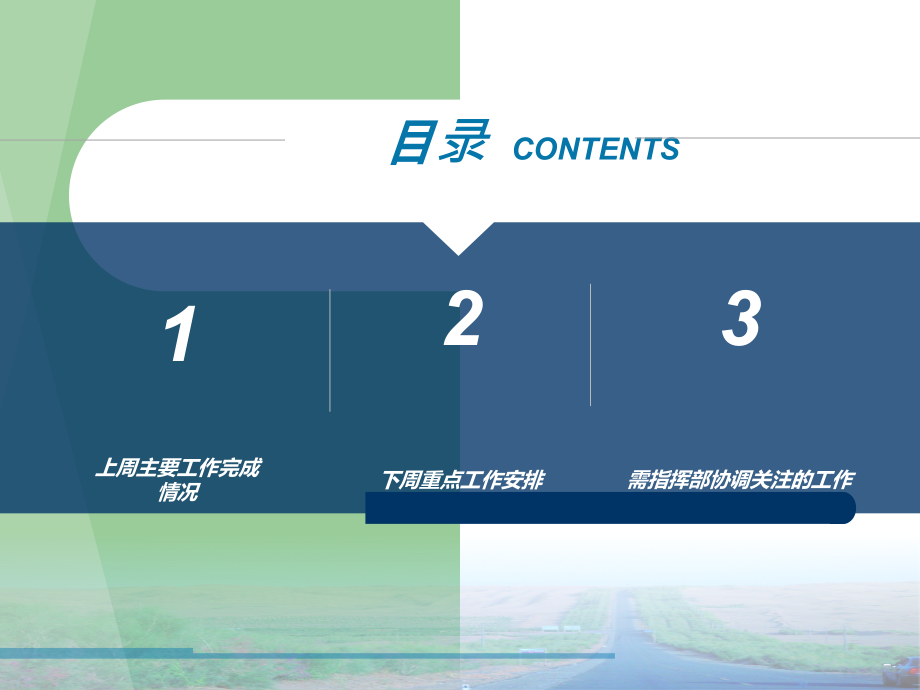 目录 CONTENTS

1

上周主要工作完成情况

2

下周重点工作安排

3

需指挥部协调关注的工作